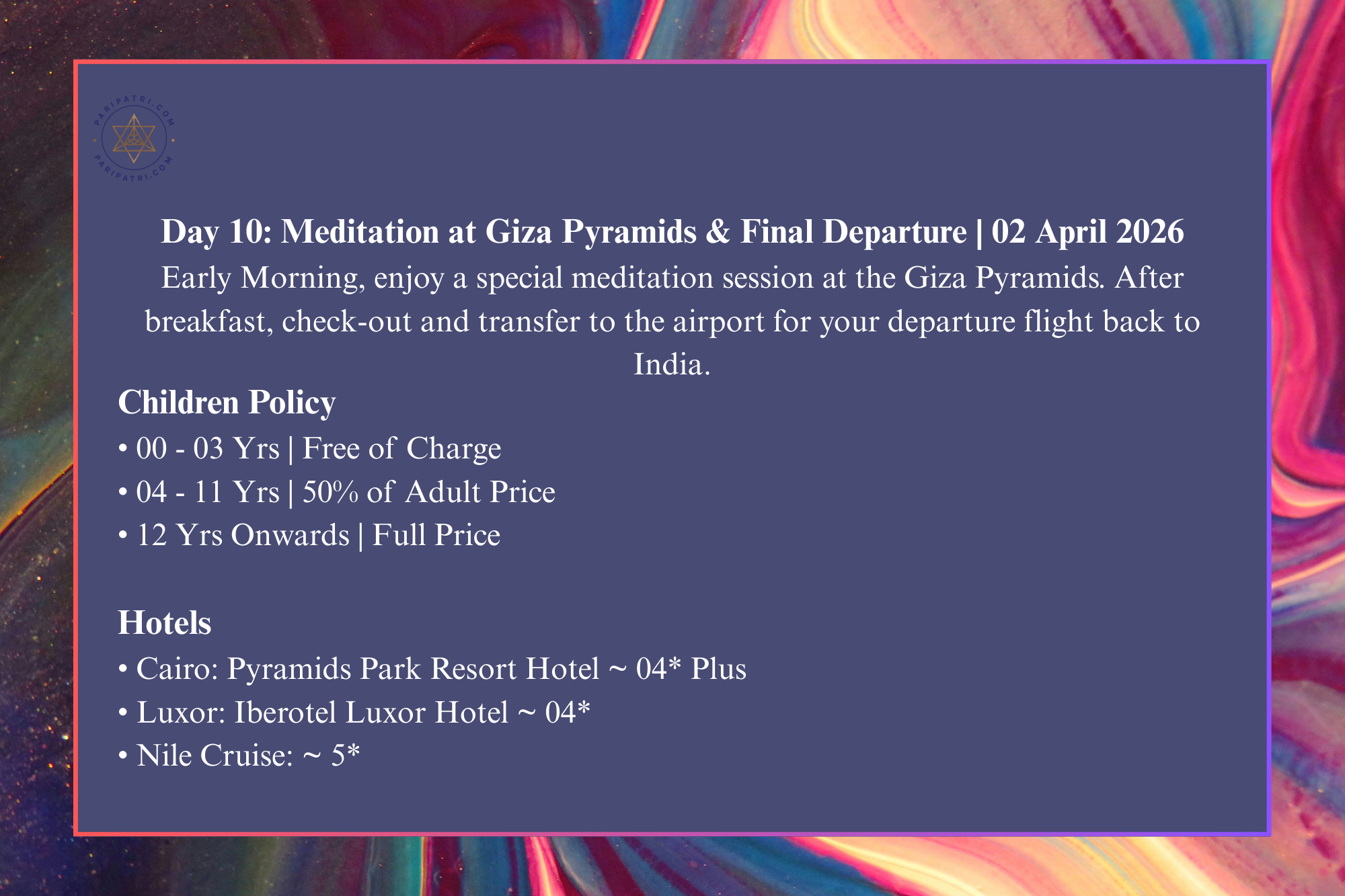 PARIPATRI.COM
PARIPATRI.COM

Day 10: Meditation at Giza Pyramids & Final Departure | 02 April 2026
Early Morning, enjoy a special meditation session at the Giza Pyramids. After breakfast, check-out and transfer to the airport for your departure flight back to India.

Children Policy
• 00 - 03 Yrs | Free of Charge
• 04 - 11 Yrs | 50% of Adult Price
• 12 Yrs Onwards | Full Price

Hotels
• Cairo: Pyramids Park Resort Hotel ~ 04* Plus
• Luxor: Iberotel Luxor Hotel ~ 04*
• Nile Cruise: ~ 5*